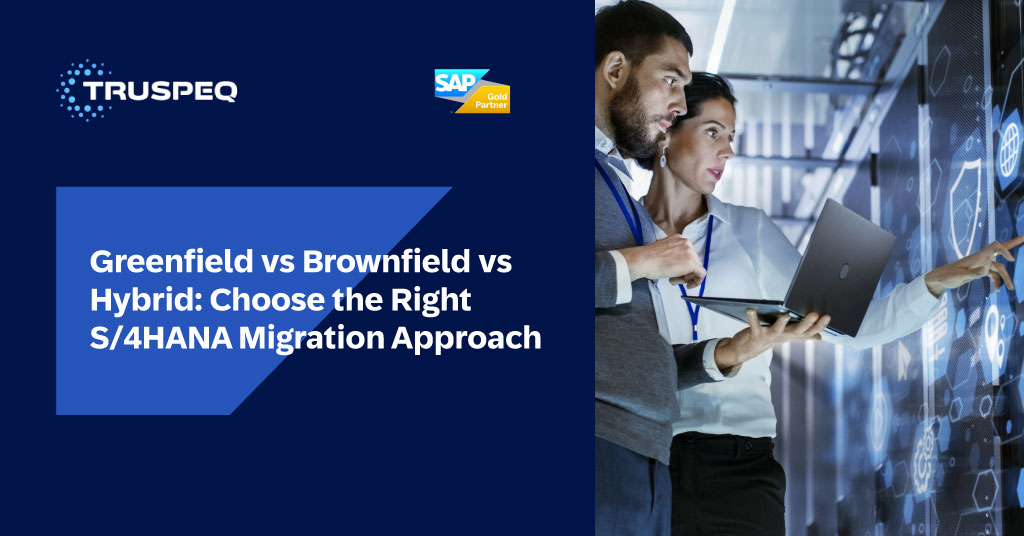 TRUSPEQ

SAP Gold Partner

Greenfield vs Brownfield vs Hybrid: Choose the Right S/4HANA Migration Approach